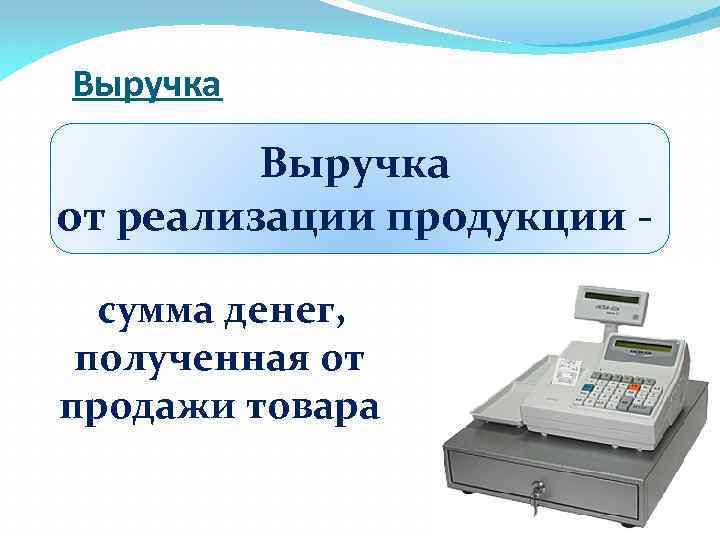 Выручка

Выручка от реализации продукции -

сумма денег, полученная от продажи товара